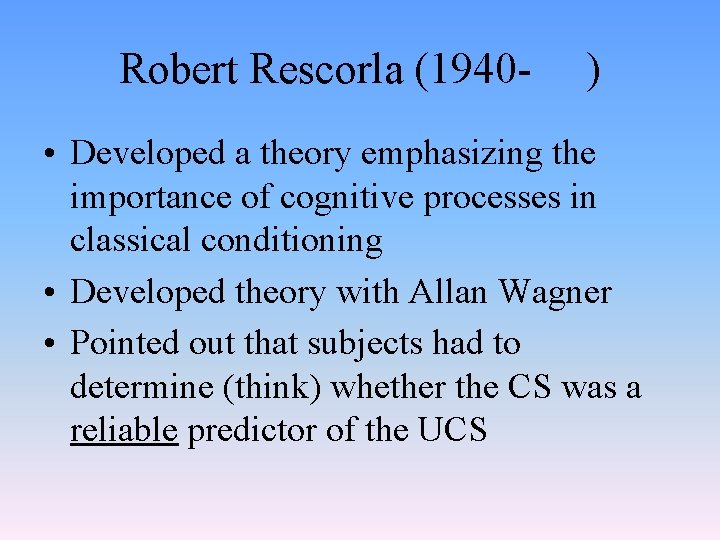 Robert Rescorla (1940-     )

• Developed a theory emphasizing the importance of cognitive processes in classical conditioning
• Developed theory with Allan Wagner
• Pointed out that subjects had to determine (think) whether the CS was a reliable predictor of the UCS